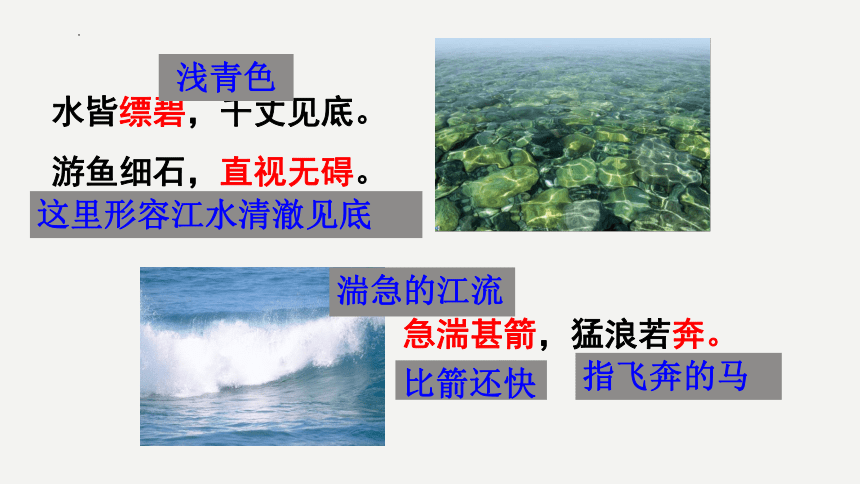 浅青色

水皆缥碧，千丈见底。

游鱼细石，直视无碍。

这里形容江水清澈见底

湍急的江流

急湍甚箭，猛浪若奔。

比箭还快

指飞奔的马